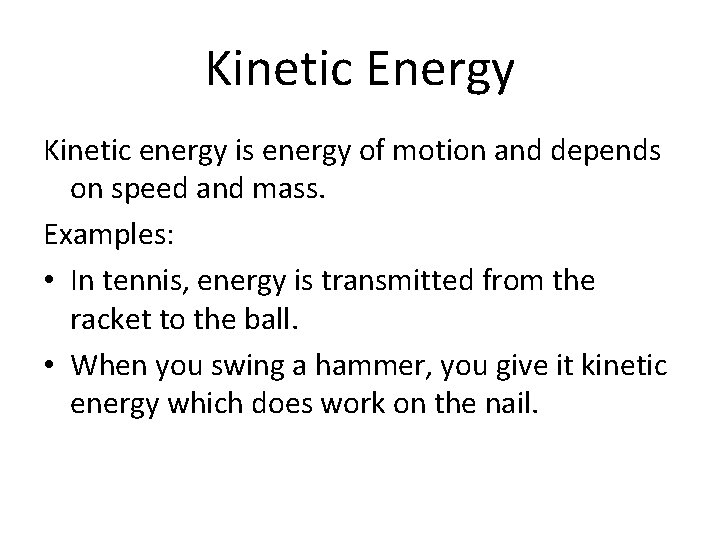 Kinetic Energy

Kinetic energy is energy of motion and depends on speed and mass.

Examples:

• In tennis, energy is transmitted from the racket to the ball.

• When you swing a hammer, you give it kinetic energy which does work on the nail.